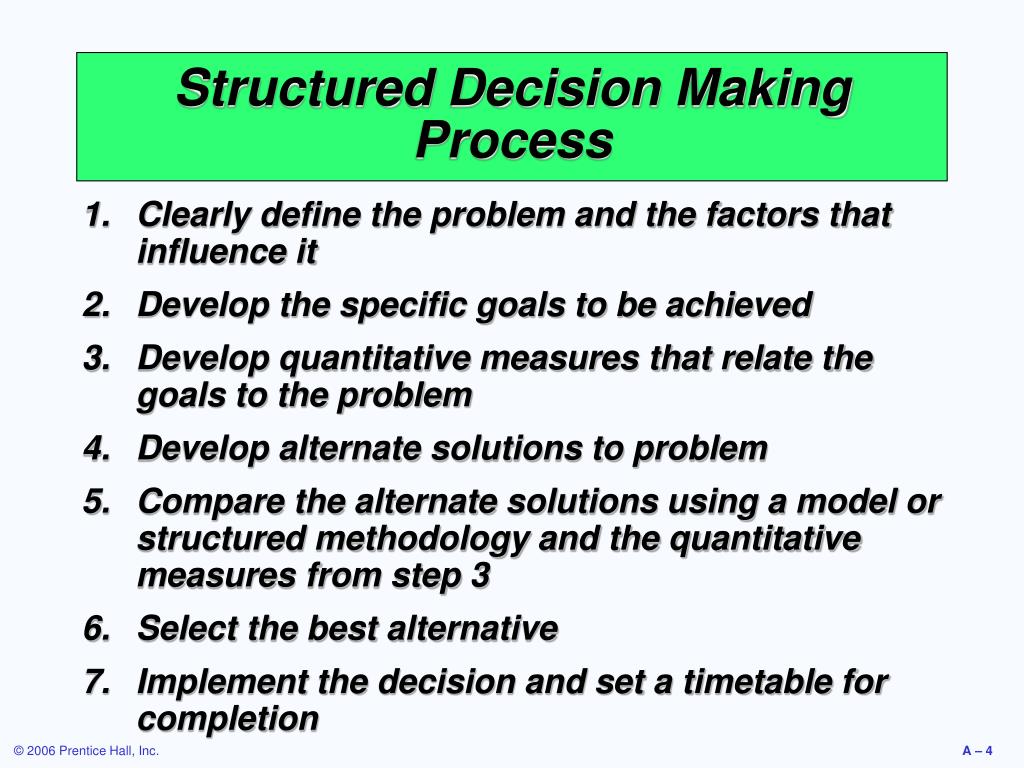 Structured Decision Making Process

1. Clearly define the problem and the factors that influence it
2. Develop the specific goals to be achieved
3. Develop quantitative measures that relate the goals to the problem
4. Develop alternate solutions to problem
5. Compare the alternate solutions using a model or structured methodology and the quantitative measures from step 3
6. Select the best alternative
7. Implement the decision and set a timetable for completion

© 2006 Prentice Hall, Inc.

A – 4